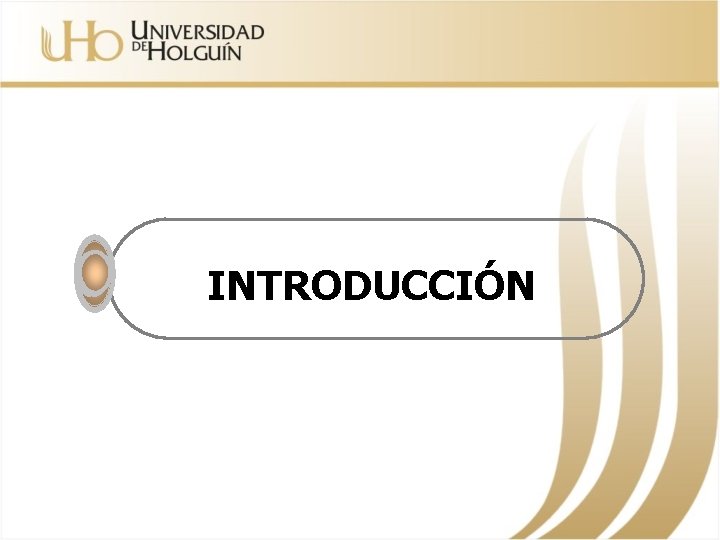 UHo UNIVERSIDAD DE HOLGUÍN

INTRODUCCIÓN